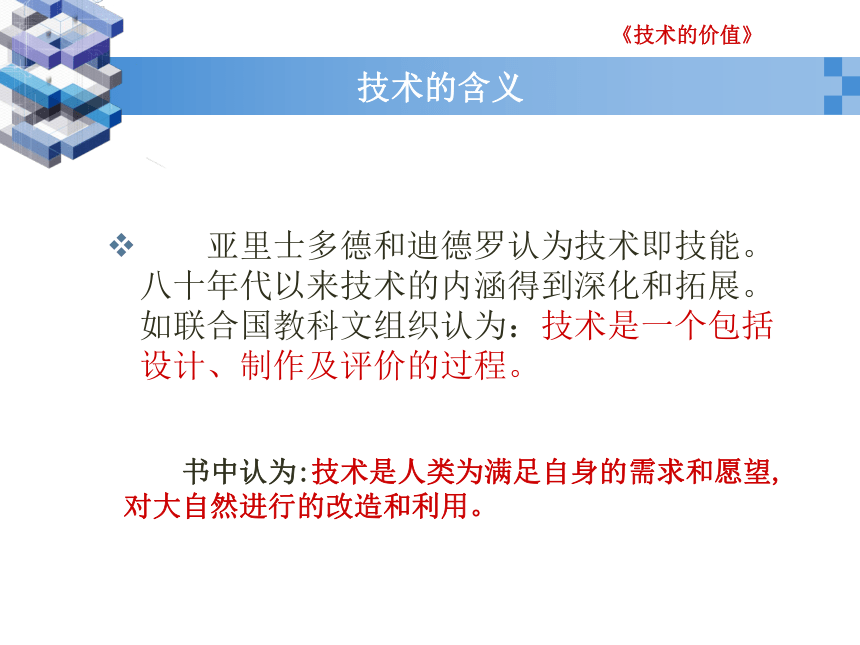 《技术的价值》

技术的含义

❖ 亚里士多德和迪德罗认为技术即技能。八十年代以来技术的内涵得到深化和拓展。如联合国教科文组织认为：技术是一个包括设计、制作及评价的过程。

书中认为:技术是人类为满足自身的需求和愿望,对大自然进行的改造和利用。